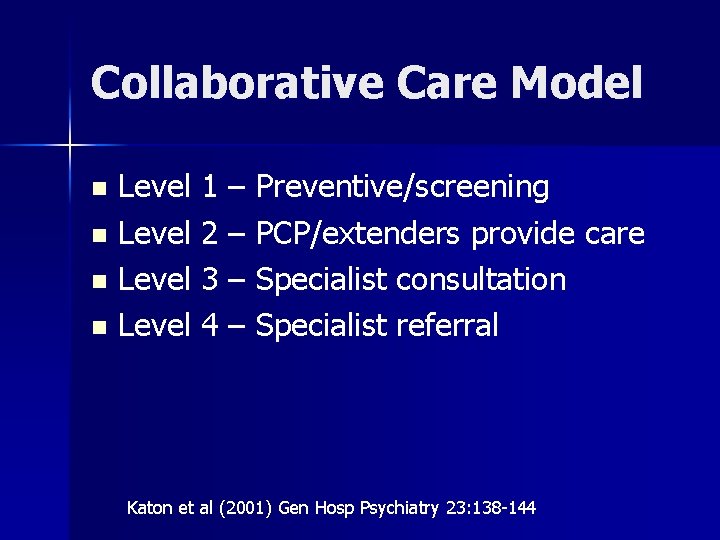 Collaborative Care Model

- Level 1 – Preventive/screening
- Level 2 – PCP/extenders provide care
- Level 3 – Specialist consultation
- Level 4 – Specialist referral

Katon et al (2001) Gen Hosp Psychiatry 23:138-144